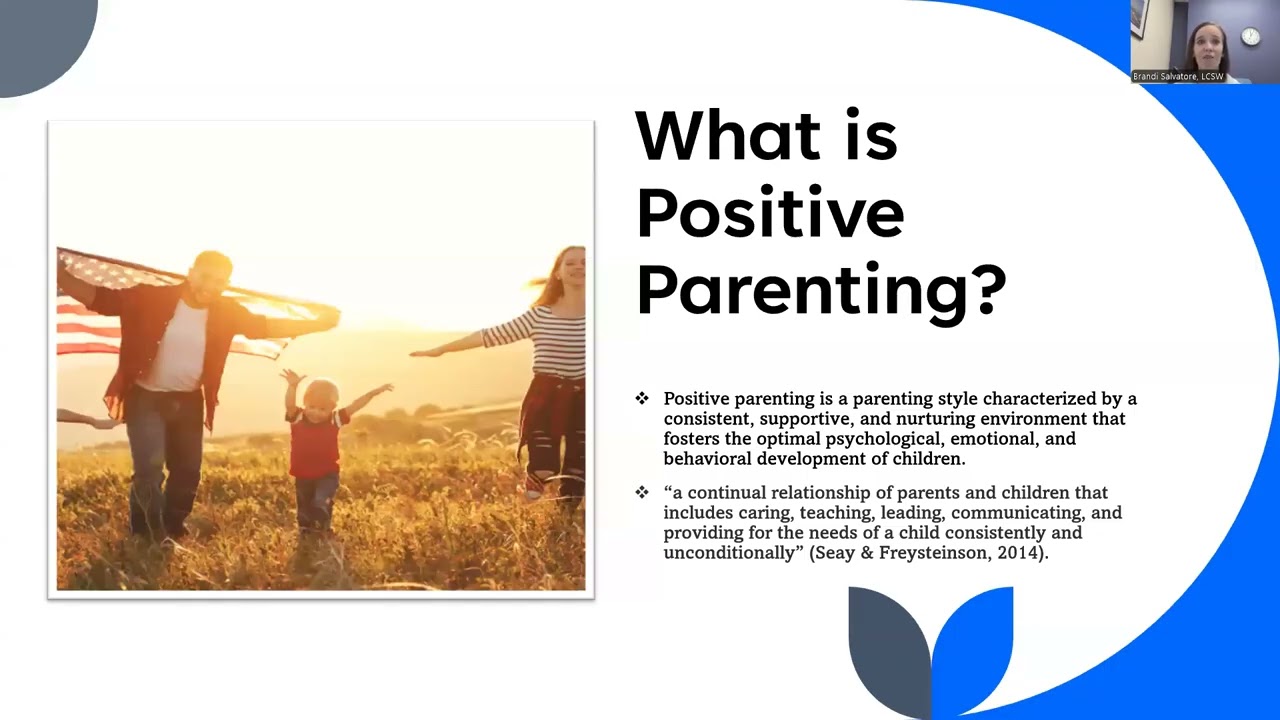 Brandi Salvatore, LCSW

What is Positive Parenting?

❖ Positive parenting is a parenting style characterized by a consistent, supportive, and nurturing environment that fosters the optimal psychological, emotional, and behavioral development of children.

❖ "a continual relationship of parents and children that includes caring, teaching, leading, communicating, and providing for the needs of a child consistently and unconditionally" (Seay & Freysteinson, 2014).